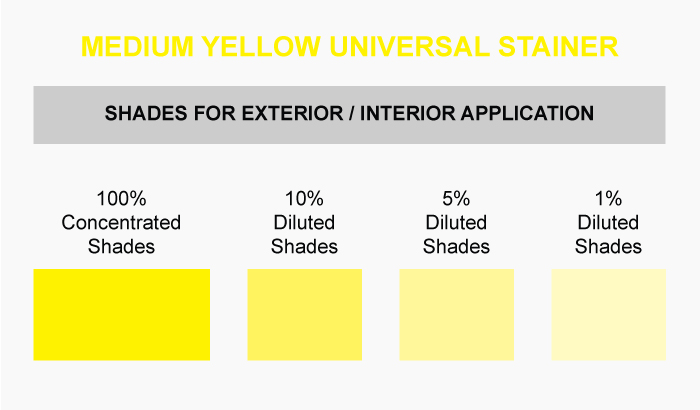 MEDIUM YELLOW UNIVERSAL STAINER

SHADES FOR EXTERIOR / INTERIOR APPLICATION

100% Concentrated Shades

10% Diluted Shades

5% Diluted Shades

1% Diluted Shades